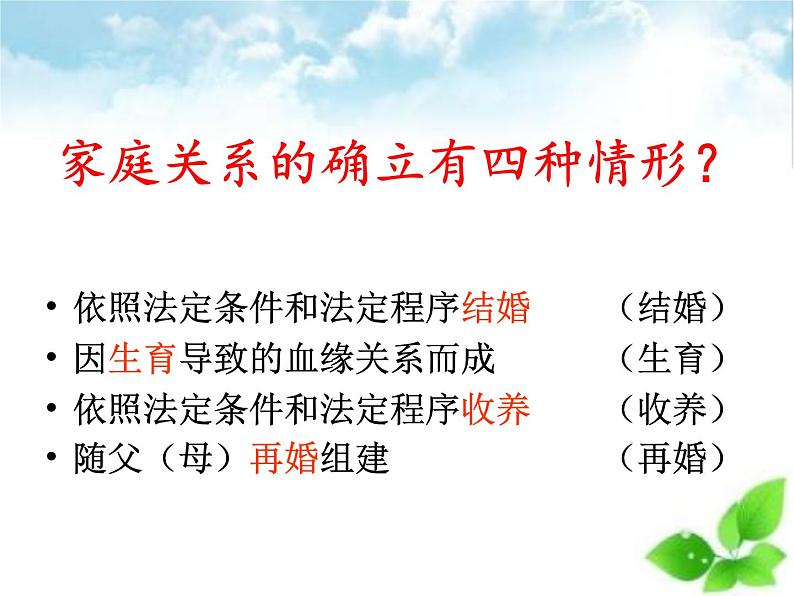 家庭关系的确立有四种情形？

• 依照法定条件和法定程序结婚　　（结婚）
• 因生育导致的血缘关系而成　　（生育）
• 依照法定条件和法定程序收养　　（收养）
• 随父（母）再婚组建　　（再婚）